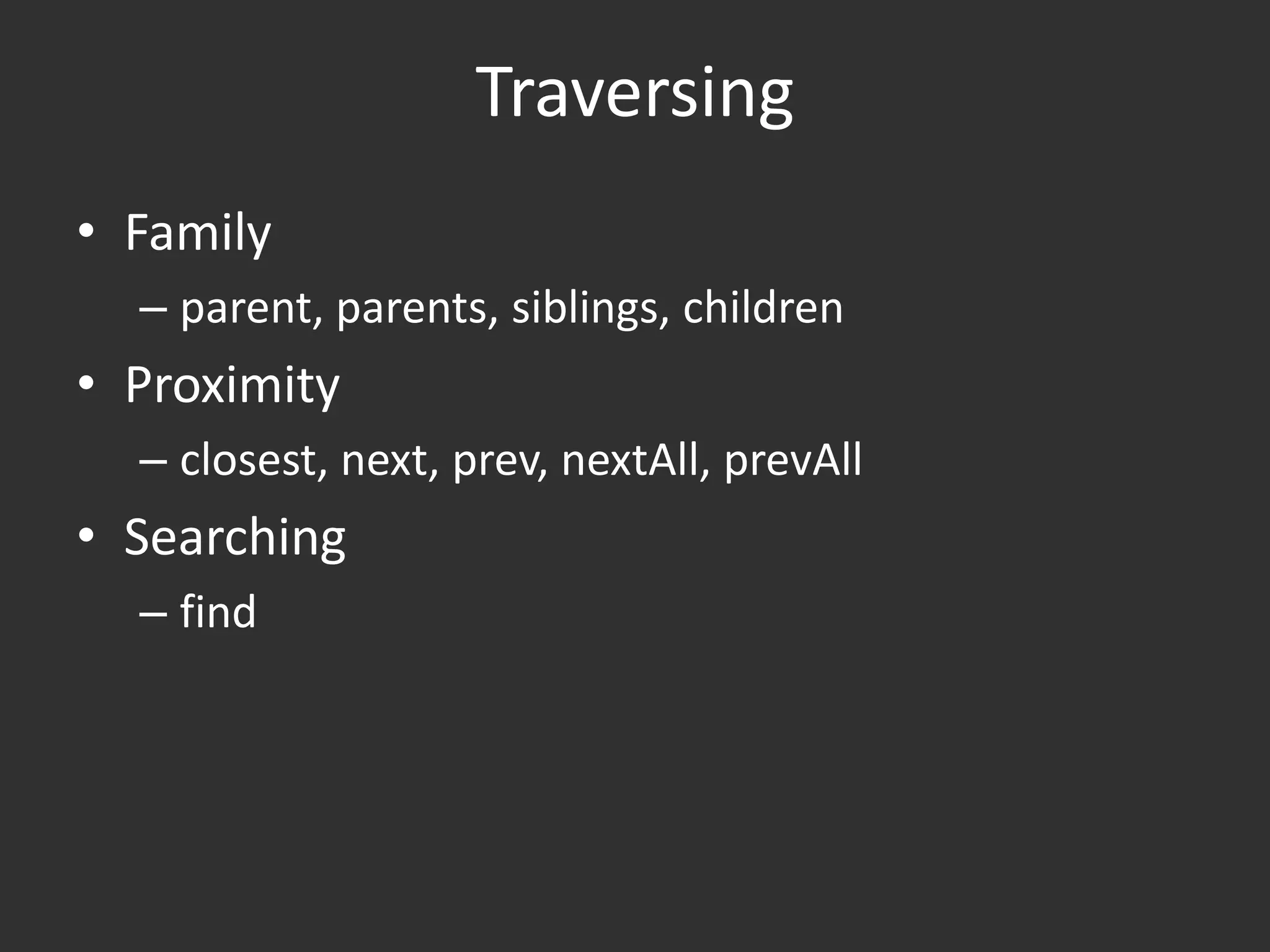 Traversing

• Family
  – parent, parents, siblings, children
• Proximity
  – closest, next, prev, nextAll, prevAll
• Searching
  – find